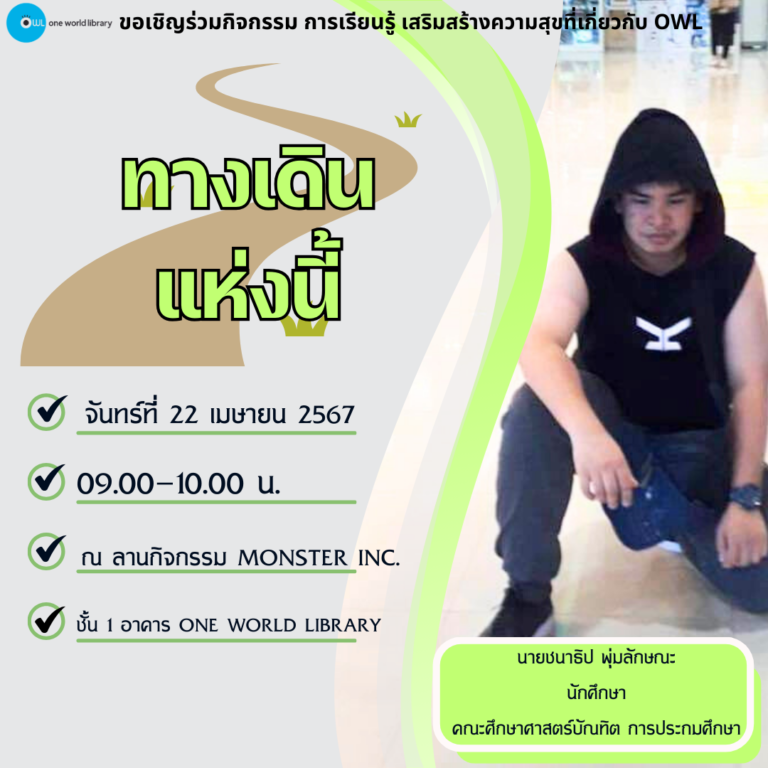 OWL one world library ขอเชิญร่วมกิจกรรม การเรียนรู้ เสริมสร้างความสุขที่เกี่ยวกับ OWL

ทางเดิน แห่งนี้

จันทร์ที่ 22 เมษายน 2567

09.00-10.00 น.

ณ ลานกิจกรรม MONSTER INC.

ชั้น 1 อาคาร ONE WORLD LIBRARY

นายชนาธิป พุ่มลักษณะ
นักศึกษา
คณะศึกษาศาสตร์บัณฑิต การประถมศึกษา